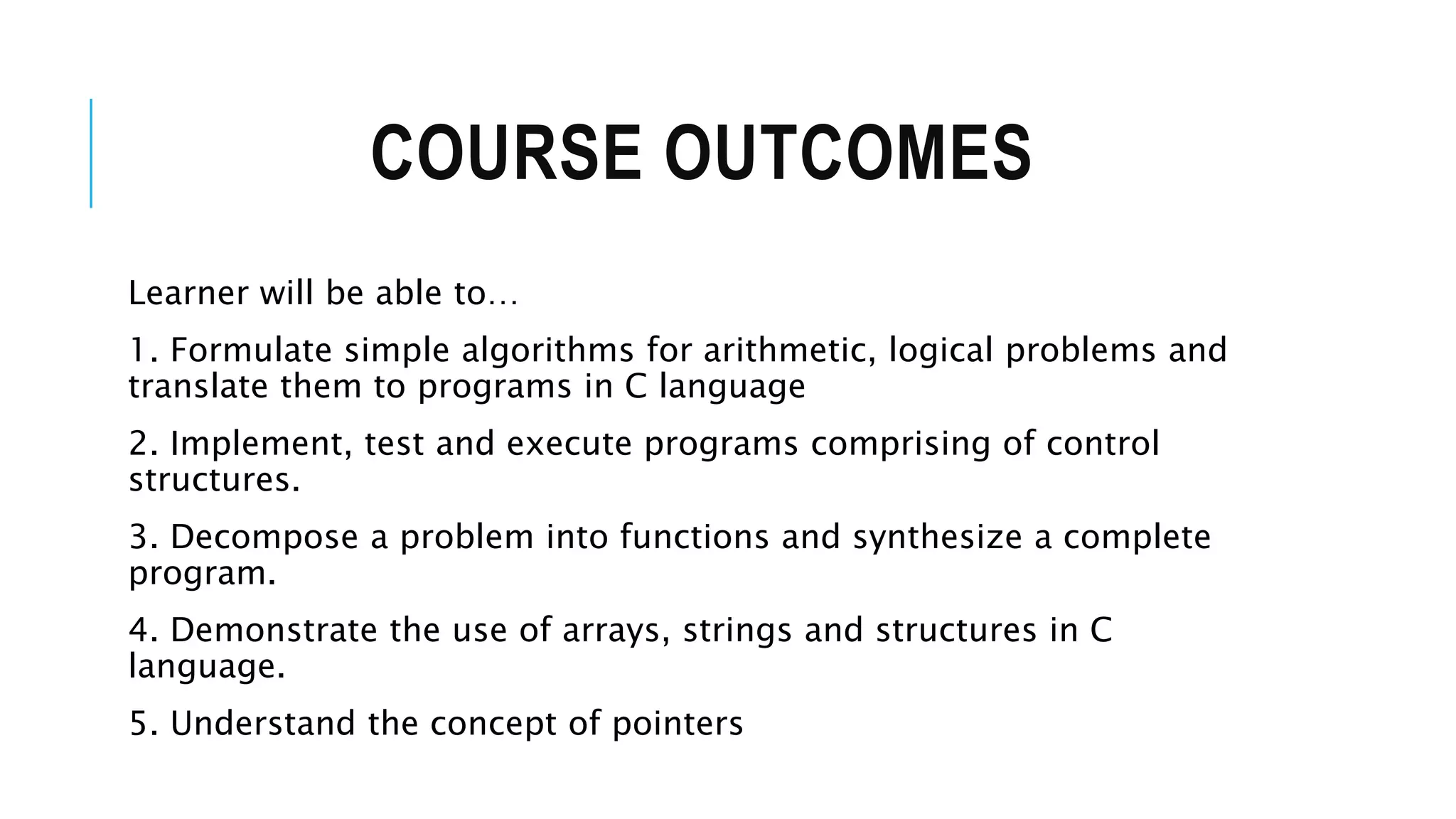 COURSE OUTCOMES

Learner will be able to…

1. Formulate simple algorithms for arithmetic, logical problems and translate them to programs in C language

2. Implement, test and execute programs comprising of control structures.

3. Decompose a problem into functions and synthesize a complete program.

4. Demonstrate the use of arrays, strings and structures in C language.

5. Understand the concept of pointers